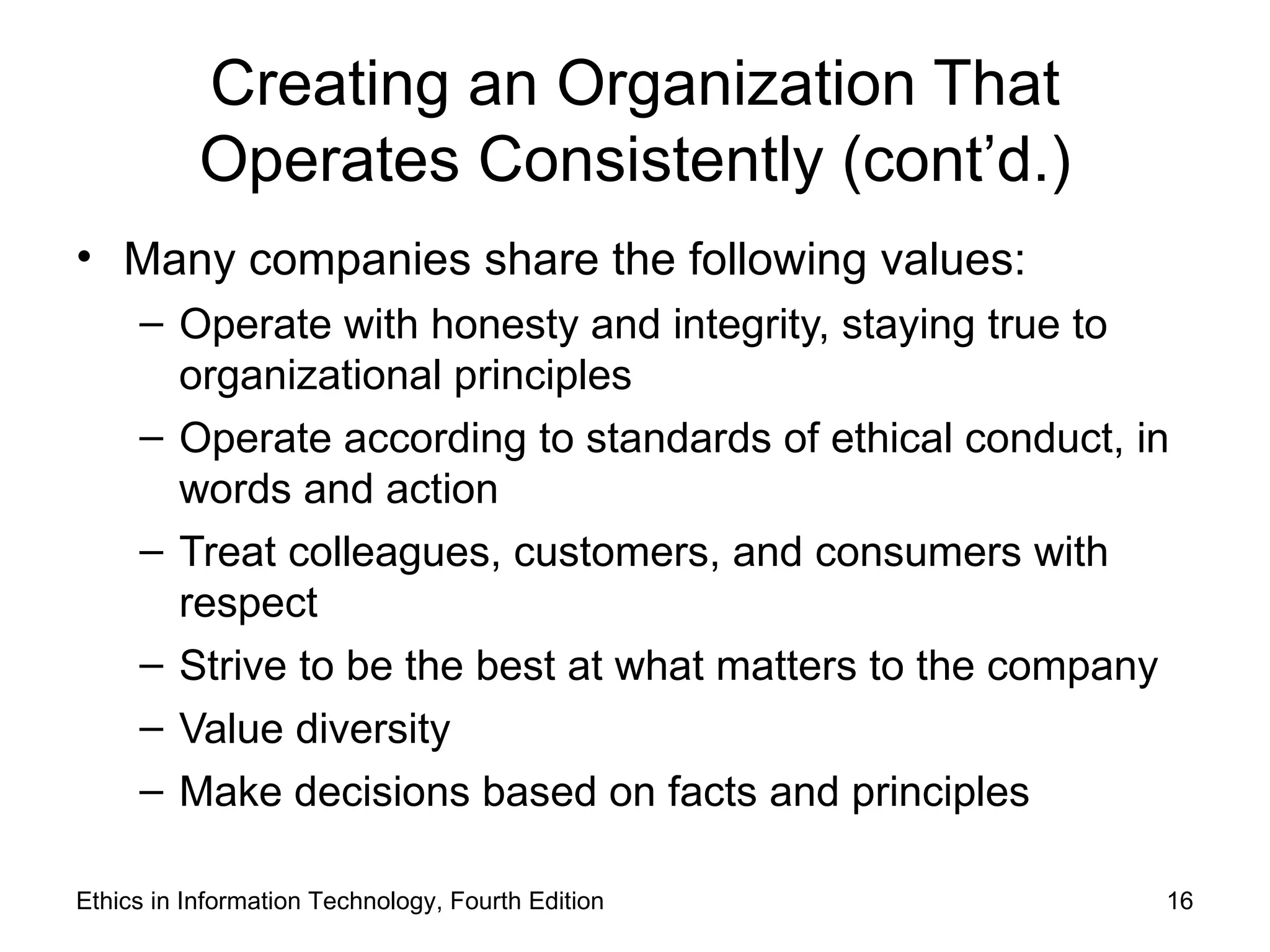 Creating an Organization That Operates Consistently (cont’d.)

• Many companies share the following values:
– Operate with honesty and integrity, staying true to organizational principles
– Operate according to standards of ethical conduct, in words and action
– Treat colleagues, customers, and consumers with respect
– Strive to be the best at what matters to the company
– Value diversity
– Make decisions based on facts and principles

Ethics in Information Technology, Fourth Edition

16